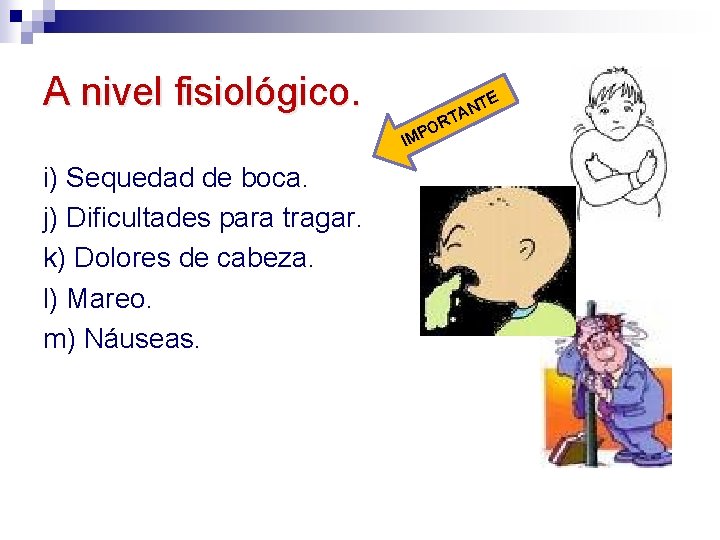 A nivel fisiológico.

IMPORTANTE

i) Sequedad de boca.
j) Dificultades para tragar.
k) Dolores de cabeza.
l) Mareo.
m) Náuseas.